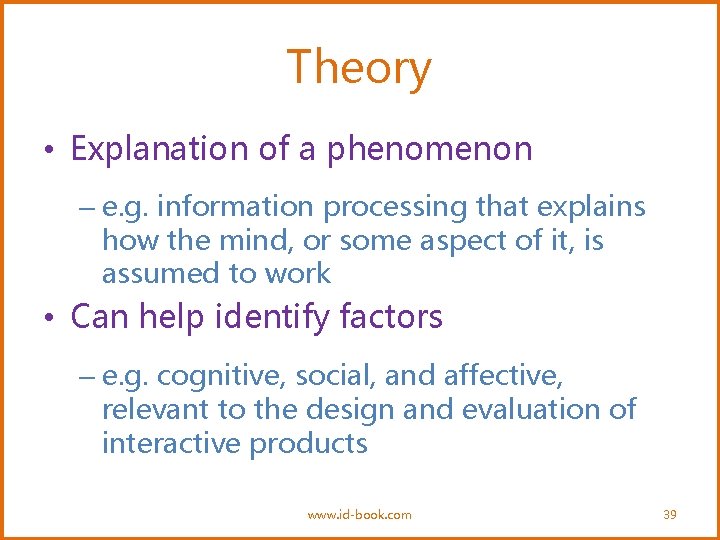 Theory

• Explanation of a phenomenon

– e.g. information processing that explains how the mind, or some aspect of it, is assumed to work

• Can help identify factors

– e.g. cognitive, social, and affective, relevant to the design and evaluation of interactive products

www.id-book.com

39